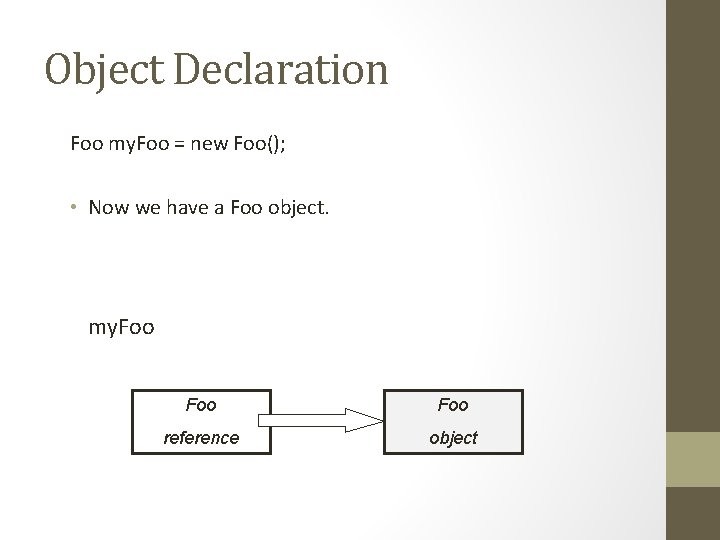 Object Declaration

Foo myFoo = new Foo();

• Now we have a Foo object.

myFoo

Foo
reference

Foo
object